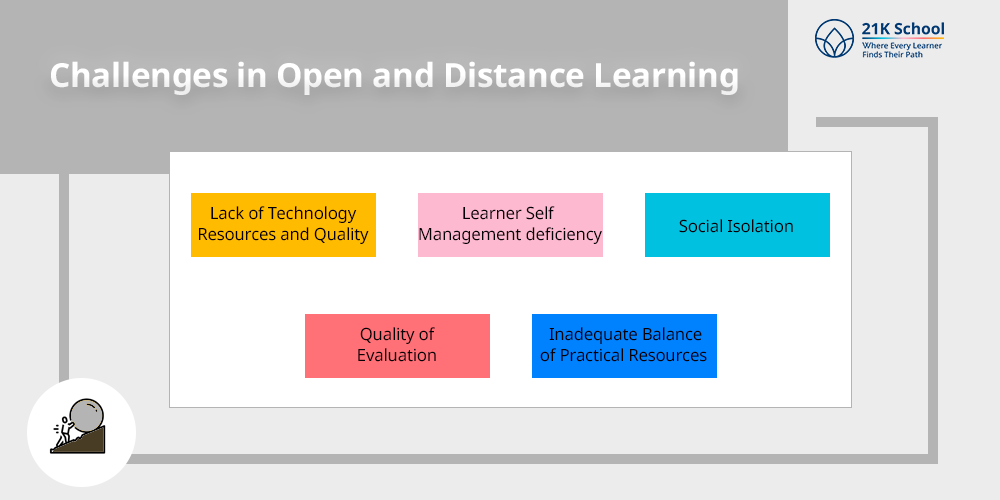 21K School
Where Every Learner Finds Their Path

Challenges in Open and Distance Learning

Lack of Technology Resources and Quality

Learner Self Management deficiency

Social Isolation

Quality of Evaluation

Inadequate Balance of Practical Resources